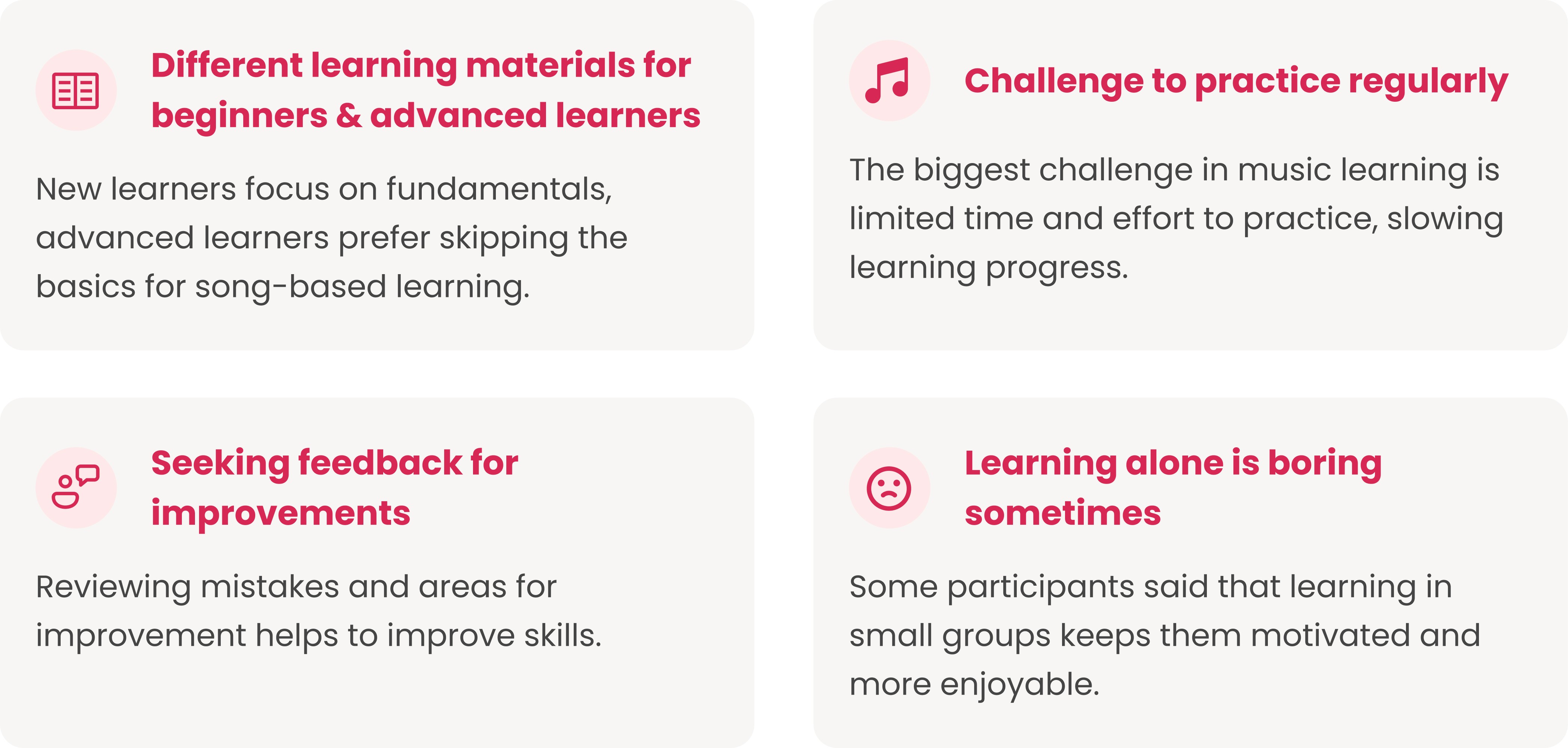 Different learning materials for beginners & advanced learners

New learners focus on fundamentals, advanced learners prefer skipping the basics for song-based learning.

Challenge to practice regularly

The biggest challenge in music learning is limited time and effort to practice, slowing learning progress.

Seeking feedback for improvements

Reviewing mistakes and areas for improvement helps to improve skills.

Learning alone is boring sometimes

Some participants said that learning in small groups keeps them motivated and more enjoyable.